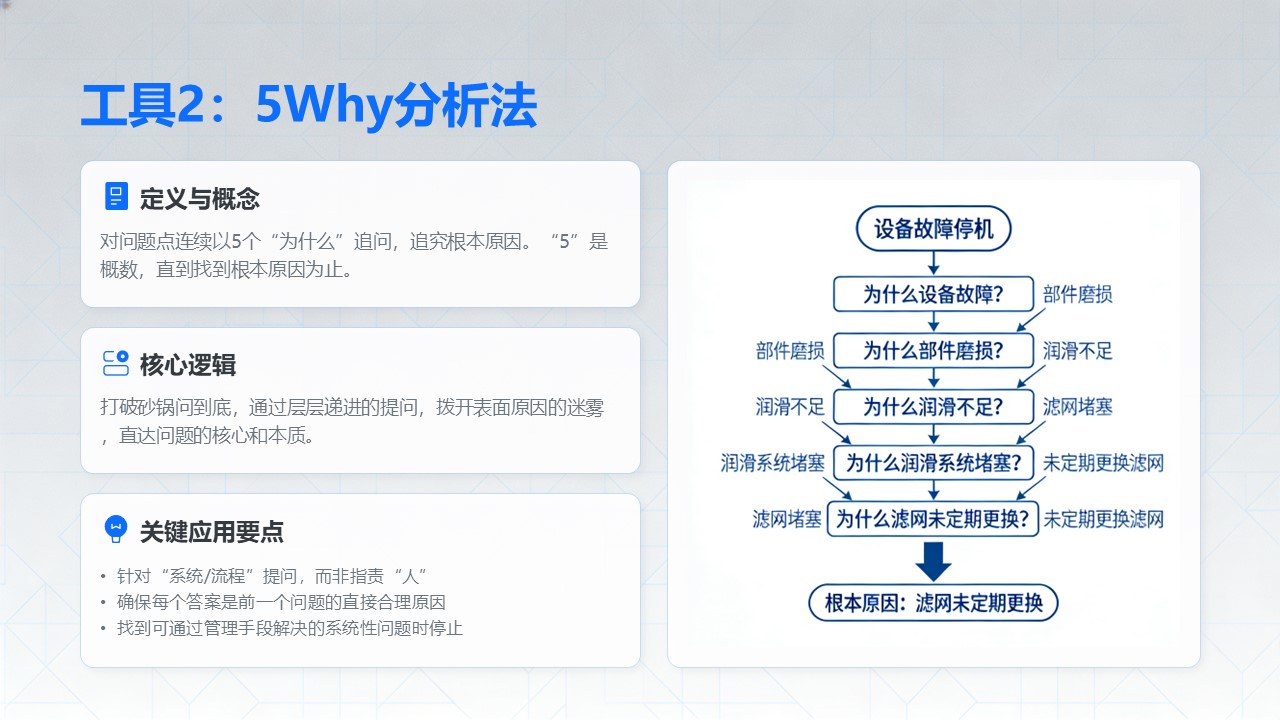 工具2：5Why分析法

定义与概念

对问题点连续以5个“为什么”追问，追究根本原因。“5”是概数，直到找到根本原因为止。

核心逻辑

打破砂锅问到底，通过层层递进的提问，拨开表面原因的迷雾，直达问题的核心和本质。

关键应用要点

• 针对“系统/流程”提问，而非指责“人”
• 确保每个答案是前一个问题的直接合理原因
• 找到可通过管理手段解决的系统性问题时停止

设备故障停机
为什么设备故障？ 部件磨损
部件磨损 为什么部件磨损？ 润滑不足
润滑不足 为什么润滑不足？ 滤网堵塞
润滑系统堵塞 为什么润滑系统堵塞？ 未定期更换滤网
滤网堵塞 为什么滤网未定期更换？ 未定期更换滤网
根本原因：滤网未定期更换